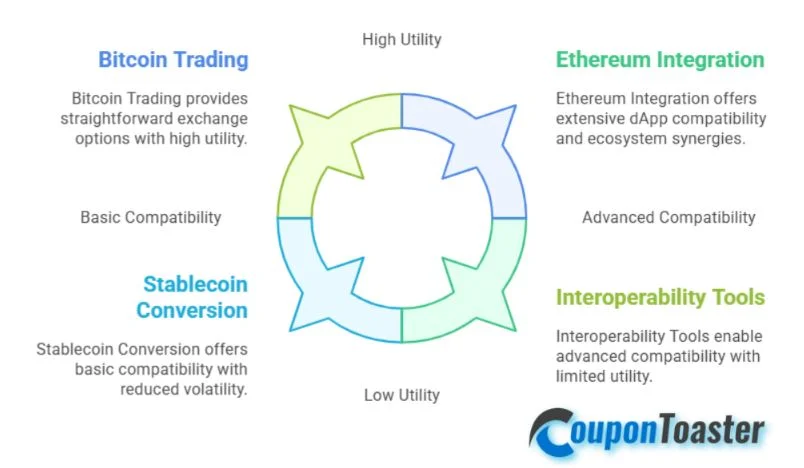 High Utility

Bitcoin Trading

Bitcoin Trading provides straightforward exchange options with high utility.

Ethereum Integration

Ethereum Integration offers extensive dApp compatibility and ecosystem synergies.

Basic Compatibility

Advanced Compatibility

Stablecoin Conversion

Stablecoin Conversion offers basic compatibility with reduced volatility.

Interoperability Tools

Interoperability Tools enable advanced compatibility with limited utility.

Low Utility

CouponToaster